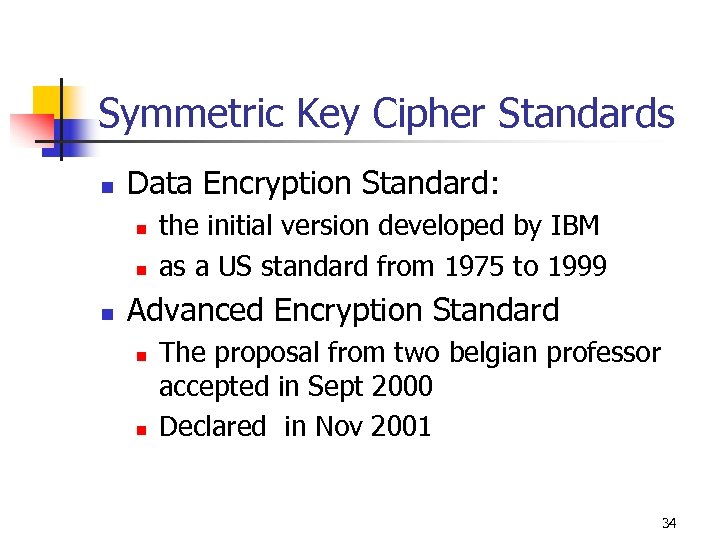 Symmetric Key Cipher Standards

- Data Encryption Standard:
  - the initial version developed by IBM
  - as a US standard from 1975 to 1999
- Advanced Encryption Standard
  - The proposal from two belgian professor accepted in Sept 2000
  - Declared in Nov 2001

34